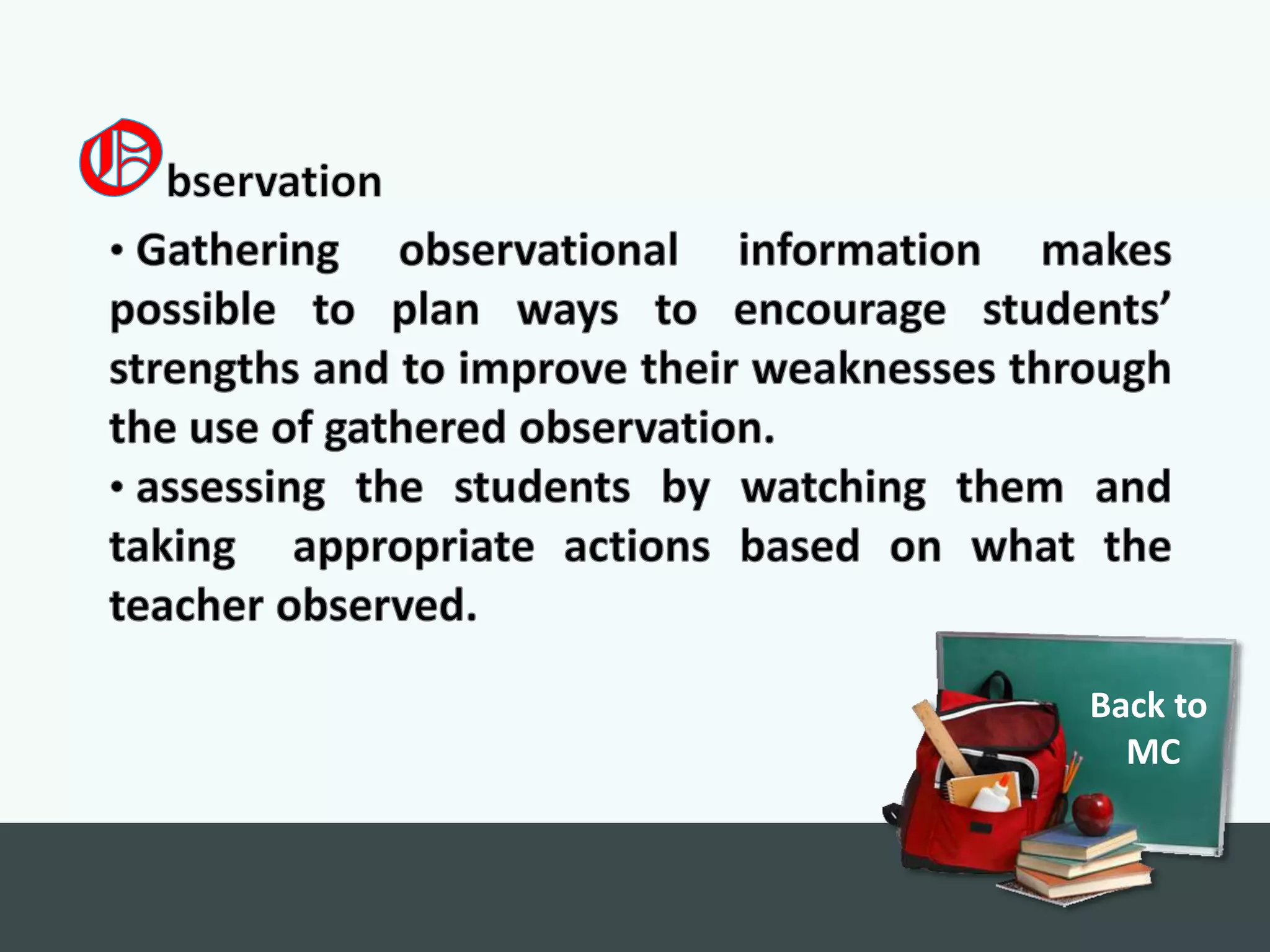 Observation

• Gathering observational information makes possible to plan ways to encourage students' strengths and to improve their weaknesses through the use of gathered observation.

• assessing the students by watching them and taking appropriate actions based on what the teacher observed.

Back to MC